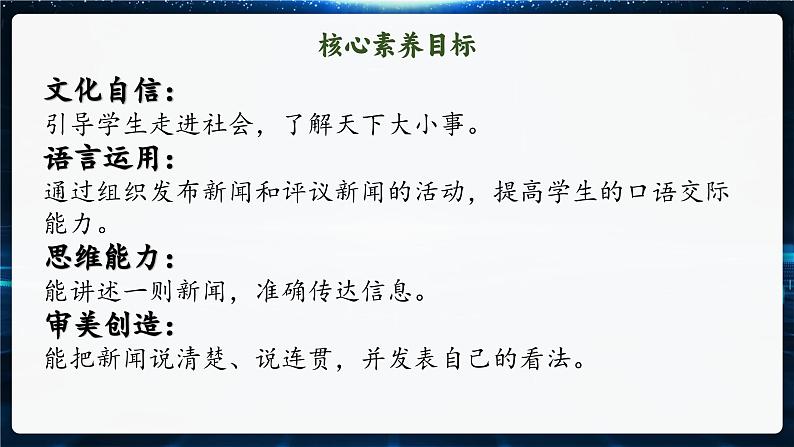 核心素养目标

文化自信：
引导学生走进社会，了解天下大小事。

语言运用：
通过组织发布新闻和评议新闻的活动，提高学生的口语交际能力。

思维能力：
能讲述一则新闻，准确传达信息。

审美创造：
能把新闻说清楚、说连贯，并发表自己的看法。